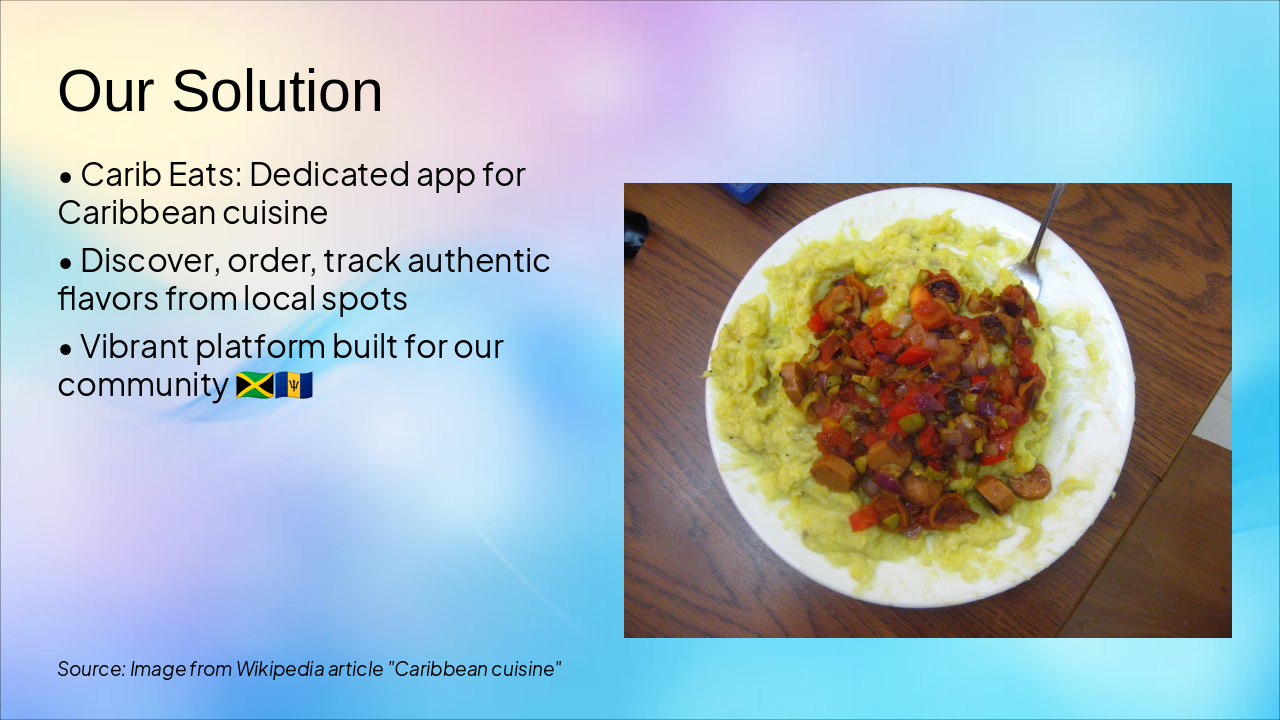 Our Solution

• Carib Eats: Dedicated app for Caribbean cuisine

• Discover, order, track authentic flavors from local spots

• Vibrant platform built for our community 🇯🇲🇧🇧

Source: Image from Wikipedia article "Caribbean cuisine"